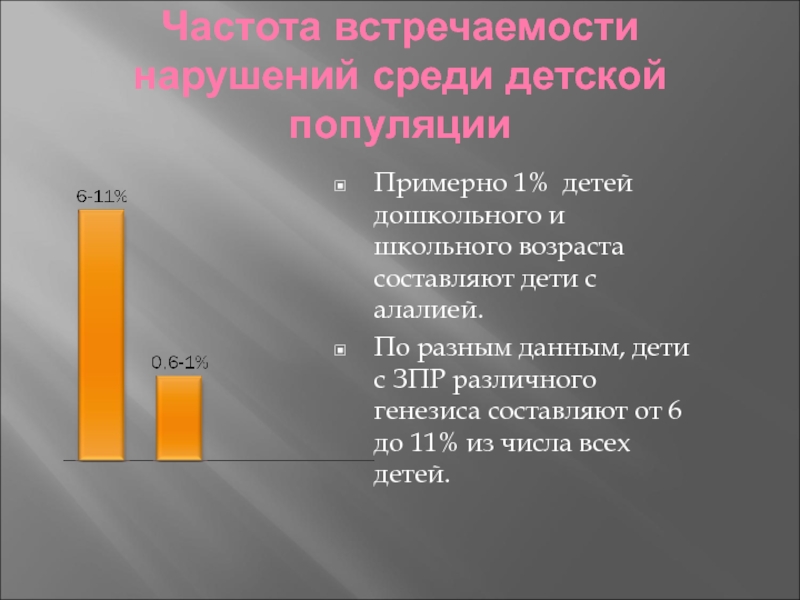 Частота встречаемости нарушений среди детской популяции

6-11%

0,6-1%

Примерно 1% детей дошкольного и школьного возраста составляют дети с алалией.

По разным данным, дети с ЗПР различного генезиса составляют от 6 до 11% из числа всех детей.